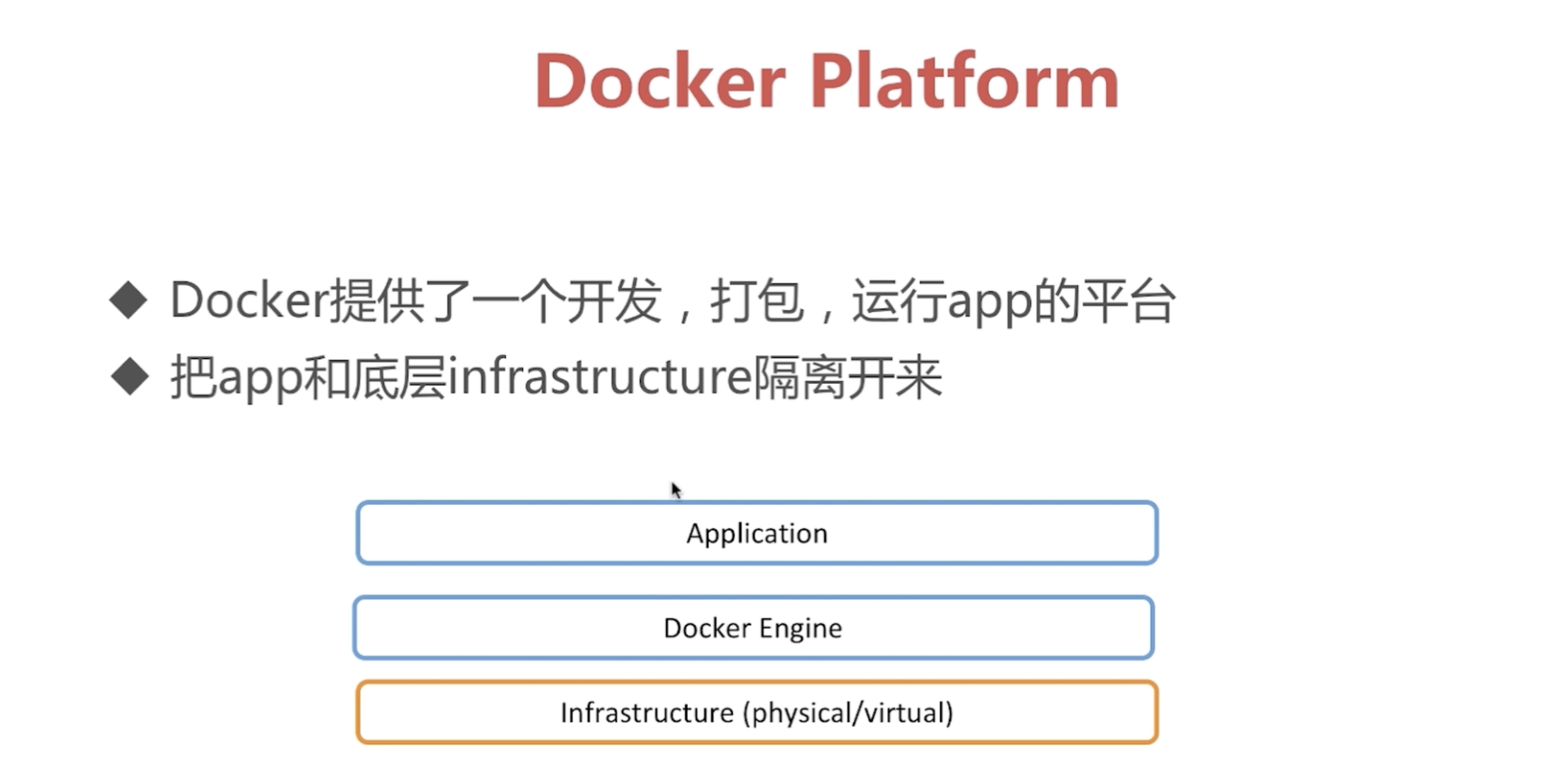 Docker Platform

◆ Docker提供了一个开发，打包，运行app的平台
◆ 把app和底层infrastructure隔离开来

Application

Docker Engine

Infrastructure (physical/virtual)